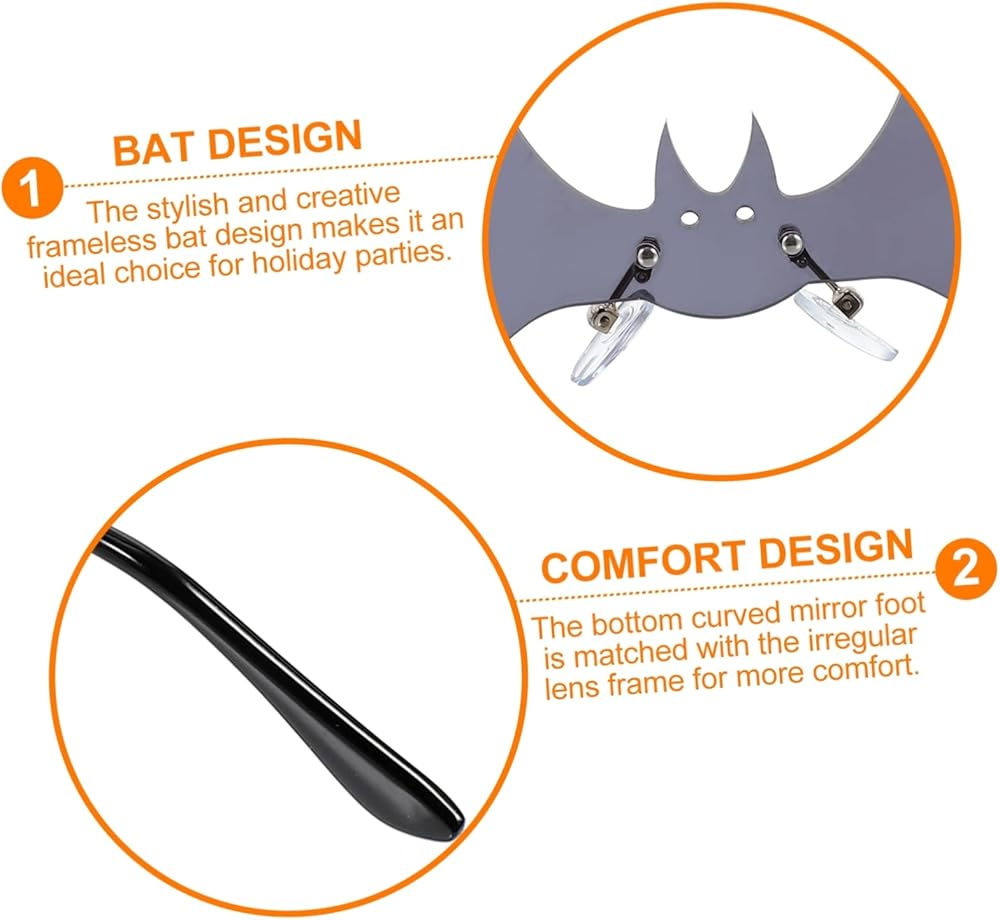 BAT DESIGN

1

The stylish and creative frameless bat design makes it an ideal choice for holiday parties.

COMFORT DESIGN

2

The bottom curved mirror foot is matched with the irregular lens frame for more comfort.